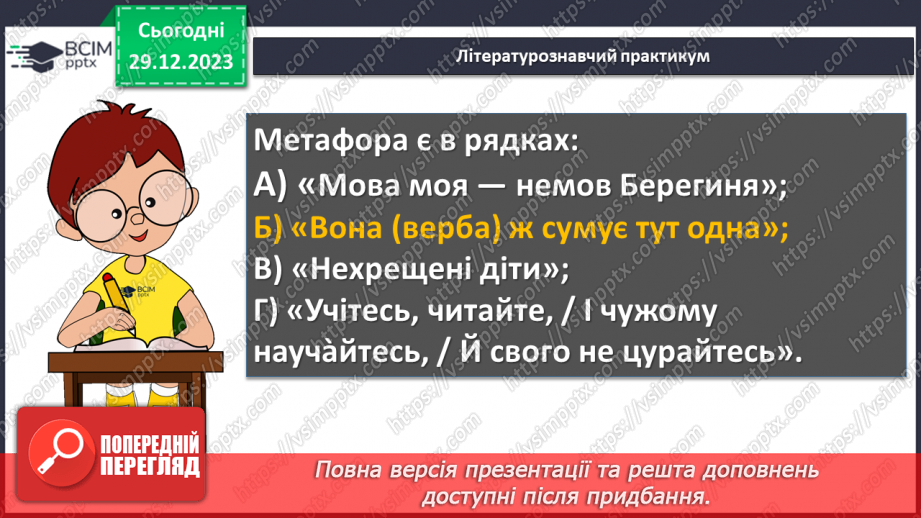 ВСІМ pptx

Сьогодні 29.12.2023

Літературознавчий практикум

Метафора є в рядках:
А) «Мова моя — немов Берегиня»;
Б) «Вона (верба) ж сумує тут одна»;
В) «Нехрещені діти»;
Г) «Учітесь, читайте, / І чужому научайтесь, / Й свого не цурайтесь».

ВСІМ pptx

ПОПЕРЕДНІЙ ПЕРЕГЛЯД

Повна версія презентації та решта доповнень доступні після придбання.

https://vsimpptx.com